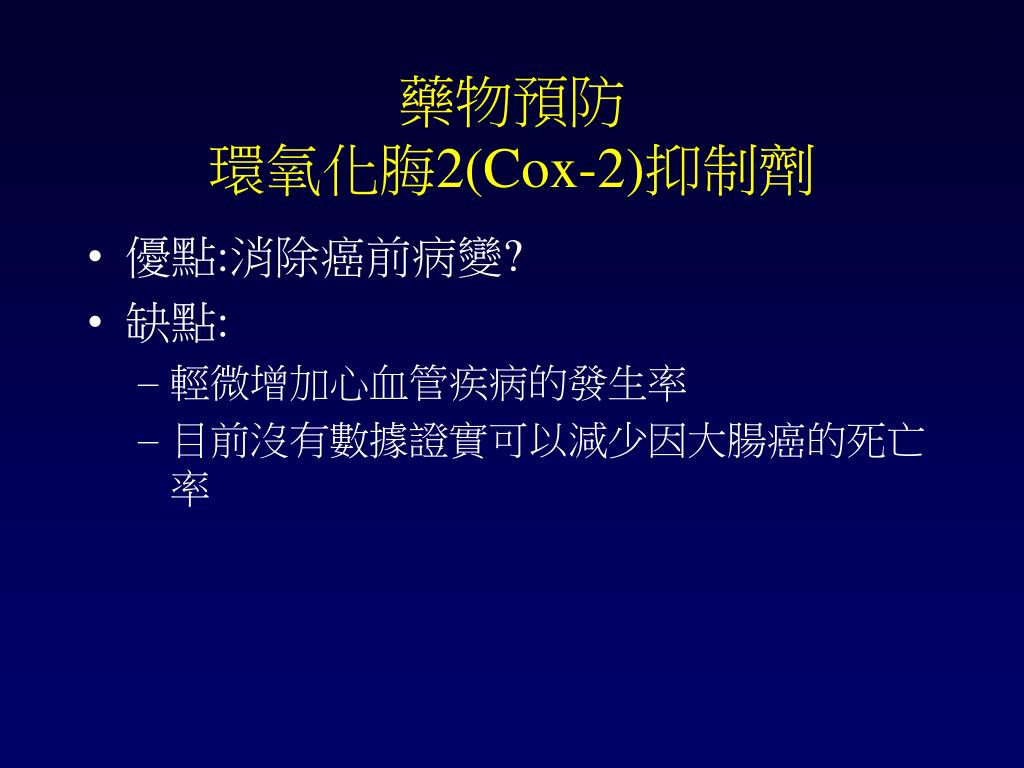 藥物預防
環氧化脢2(Cox-2)抑制劑

• 優點:消除癌前病變?
• 缺點:
– 輕微增加心血管疾病的發生率
– 目前沒有數據證實可以減少因大腸癌的死亡率